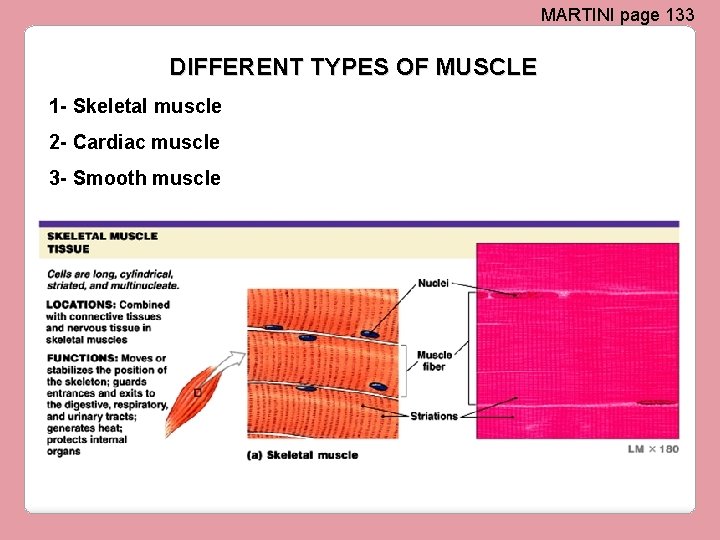 MARTINI page 133

DIFFERENT TYPES OF MUSCLE

1- Skeletal muscle

2- Cardiac muscle

3- Smooth muscle

SKELETAL MUSCLE TISSUE

Cells are long, cylindrical, striated, and multinucleate.

LOCATIONS: Combined with connective tissues and nervous tissue in skeletal muscles

FUNCTIONS: Moves or stabilizes the position of the skeleton; guards entrances and exits to the digestive, respiratory, and urinary tracts; generates heat; protects internal organs

Nuclei

Muscle fiber

Striations

(a) Skeletal muscle

LM × 180